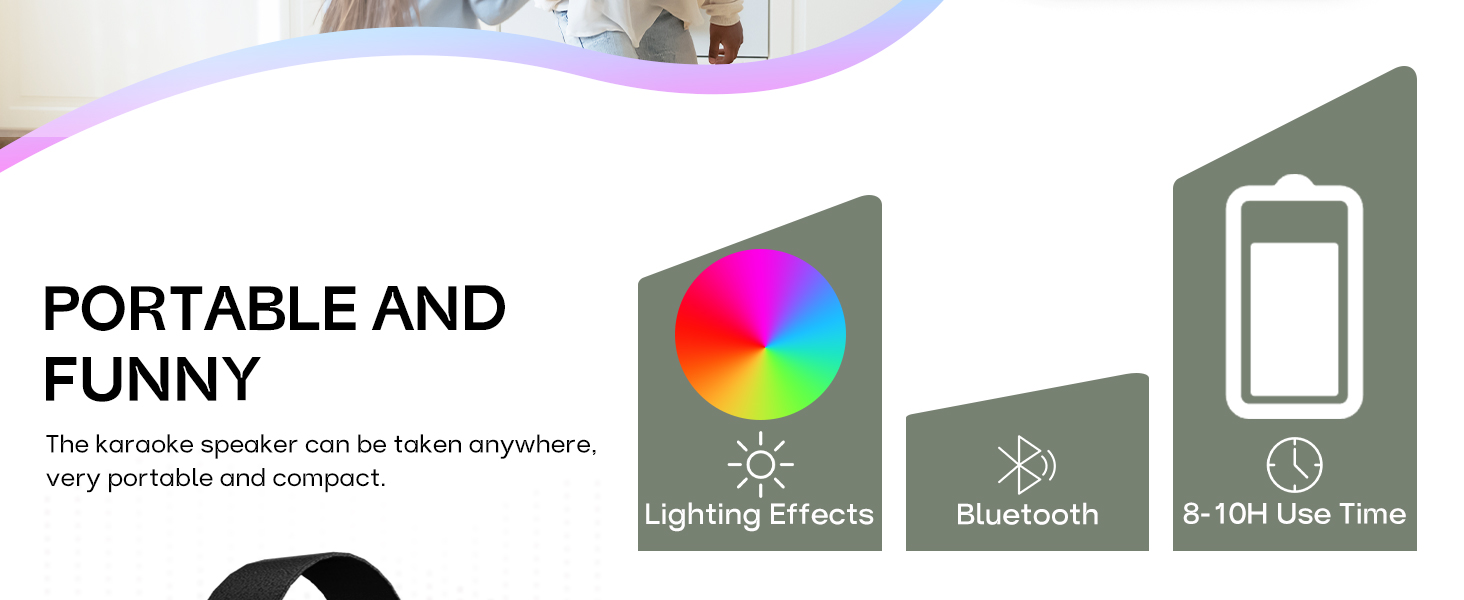 PORTABLE AND FUNNY

The karaoke speaker can be taken anywhere, very portable and compact.

Lighting Effects

Bluetooth

8-10H Use Time